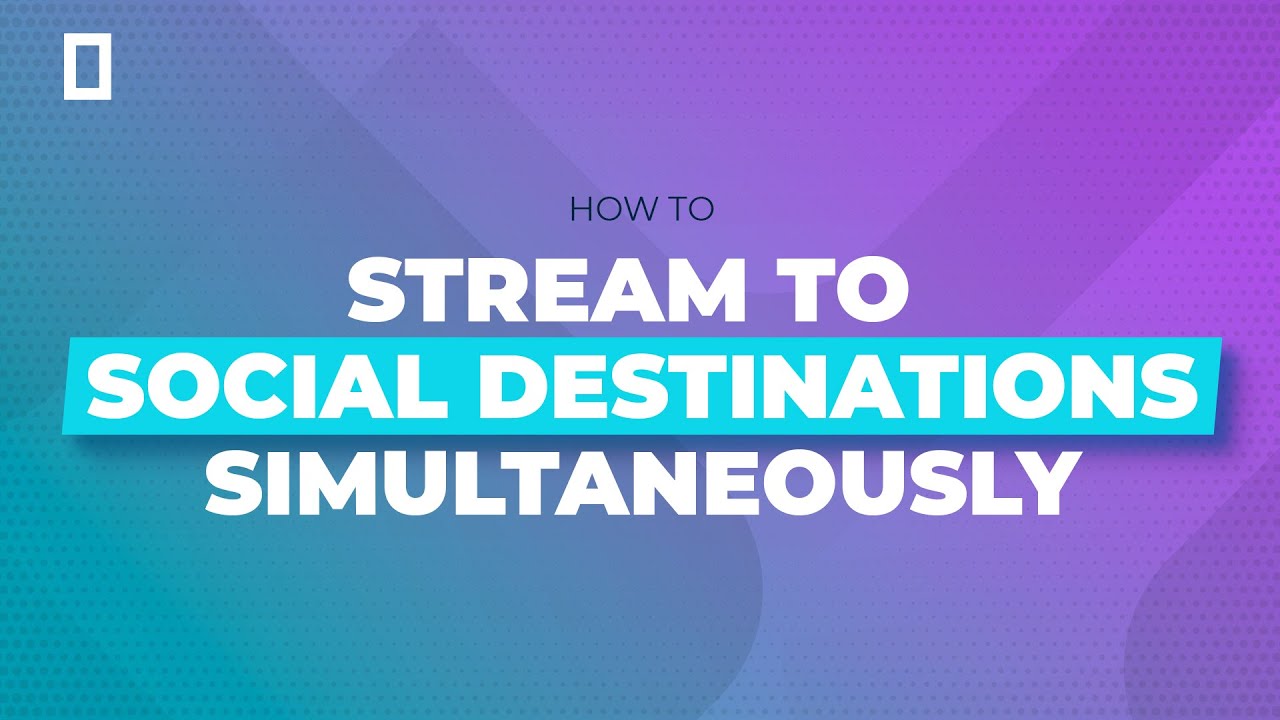 HOW TO

STREAM TO
SOCIAL DESTINATIONS
SIMULTANEOUSLY